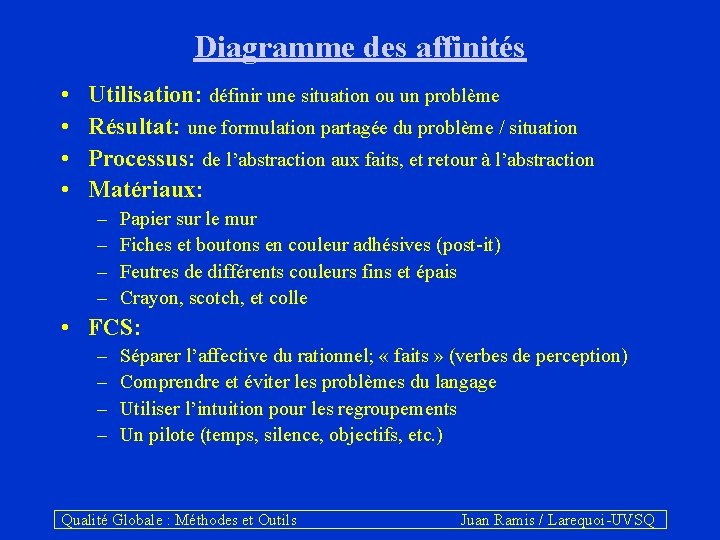 Diagramme des affinités

• Utilisation: définir une situation ou un problème
• Résultat: une formulation partagée du problème / situation
• Processus: de l'abstraction aux faits, et retour à l'abstraction
• Matériaux:
- Papier sur le mur
- Fiches et boutons en couleur adhésives (post-it)
- Feutres de différents couleurs fins et épais
- Crayon, scotch, et colle
• FCS:
- Séparer l'affective du rationnel; « faits » (verbes de perception)
- Comprendre et éviter les problèmes du langage
- Utiliser l'intuition pour les regroupements
- Un pilote (temps, silence, objectifs, etc.)

Qualité Globale : Méthodes et Outils Juan Ramis / Larequoi-UVSQ